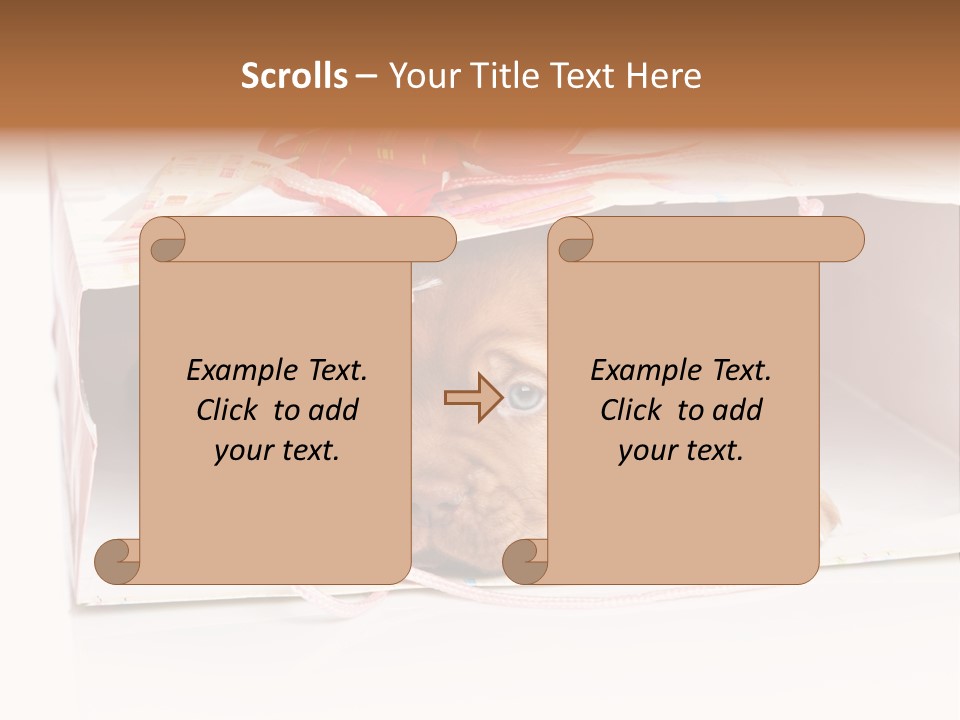 Scrolls – Your Title Text Here

Example Text.
Click to add
your text.

Example Text.
Click to add
your text.